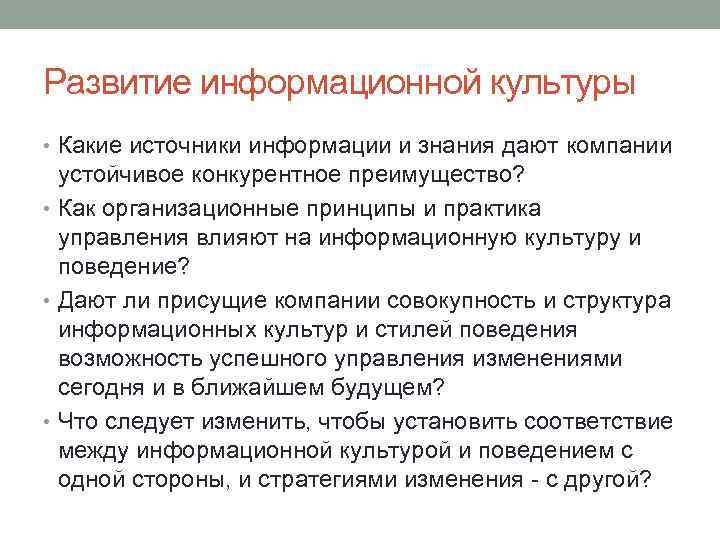 Развитие информационной культуры

• Какие источники информации и знания дают компании устойчивое конкурентное преимущество?
• Как организационные принципы и практика управления влияют на информационную культуру и поведение?
• Дают ли присущие компании совокупность и структура информационных культур и стилей поведения возможность успешного управления изменениями сегодня и в ближайшем будущем?
• Что следует изменить, чтобы установить соответствие между информационной культурой и поведением с одной стороны, и стратегиями изменения - с другой?